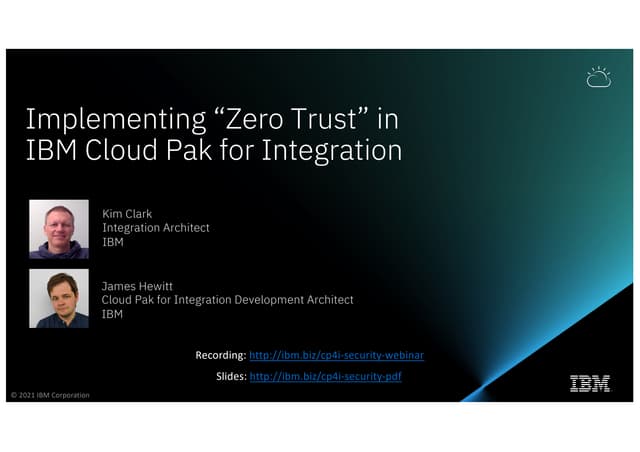 Implementing “Zero Trust” in IBM Cloud Pak for Integration

Kim Clark
Integration Architect
IBM

James Hewitt
Cloud Pak for Integration Development Architect
IBM

Recording: http://ibm.biz/cp4i-security-webinar

Slides: http://ibm.biz/cp4i-security-pdf

© 2021 IBM Corporation

IBM